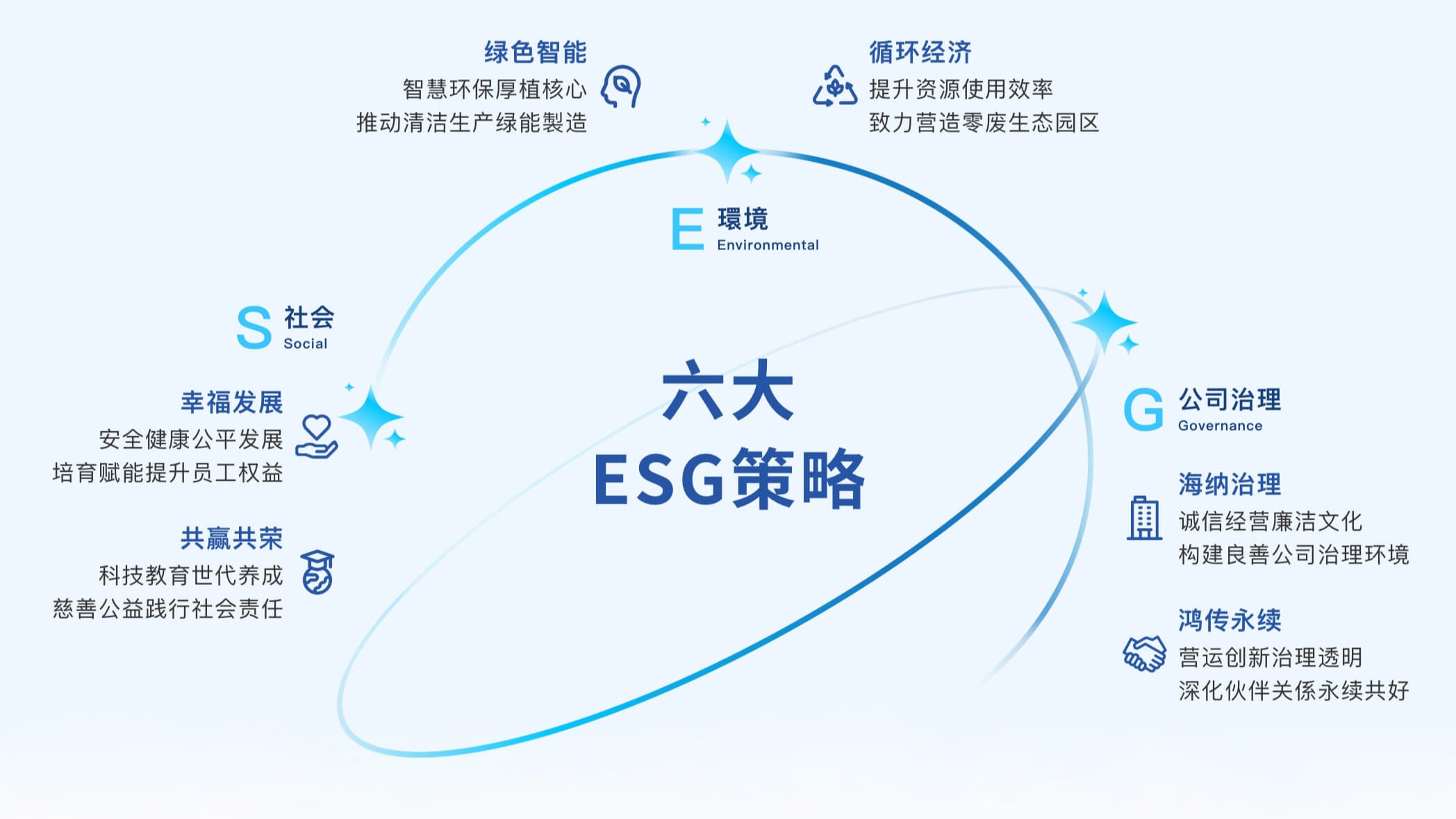 绿色智能
智慧环保厚植核心
推动清洁生产绿能製造

循环经济
提升资源使用效率
致力营造零废生态园区

E 環境
Environmental

S 社会
Social

幸福发展
安全健康公平发展
培育赋能提升员工权益

共赢共荣
科技教育世代养成
慈善公益践行社会责任

六大
ESG策略

G 公司治理
Governance

海纳治理
诚信经营廉洁文化
构建良善公司治理环境

鸿传永续
营运创新治理透明
深化伙伴关係永续共好